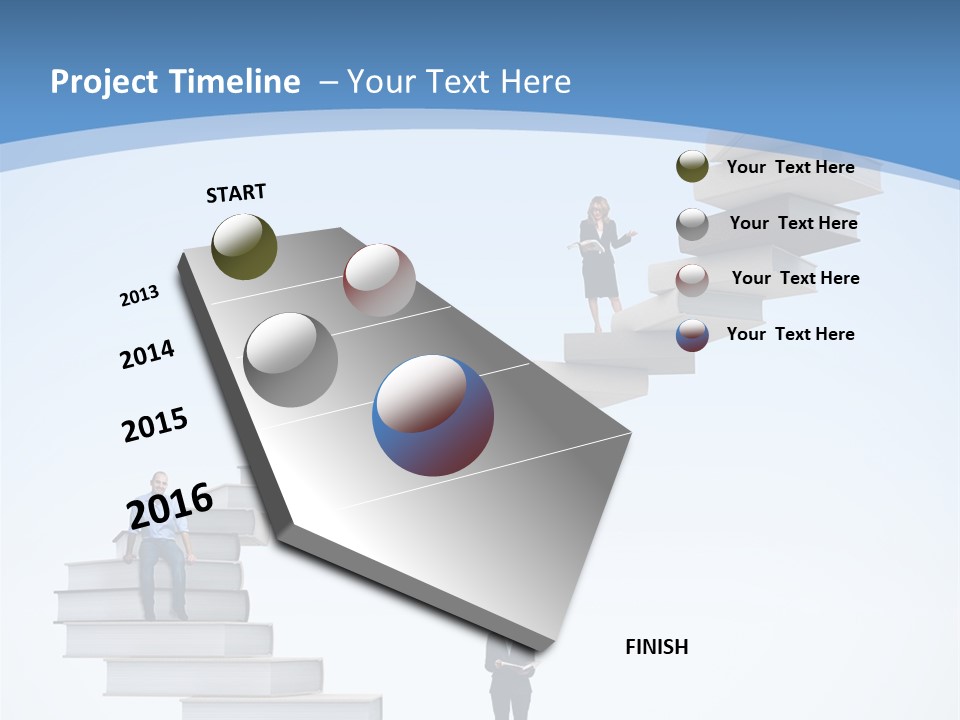 Project Timeline – Your Text Here

START

2013

2014

2015

2016

FINISH

Your Text Here

Your Text Here

Your Text Here

Your Text Here